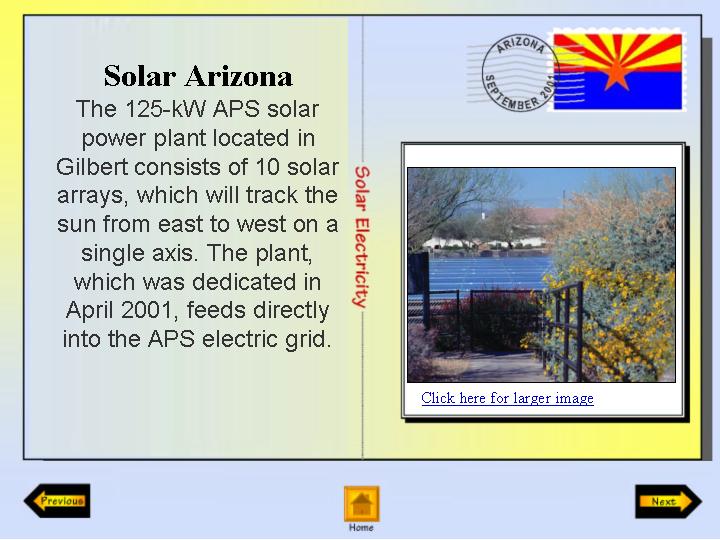 Solar Arizona

The 125-kW APS solar power plant located in Gilbert consists of 10 solar arrays, which will track the sun from east to west on a single axis. The plant, which was dedicated in April 2001, feeds directly into the APS electric grid.

Solar Electricity

ARIZONA
SEPTEMBER 2001

Click here for larger image

Previous

Home

Next